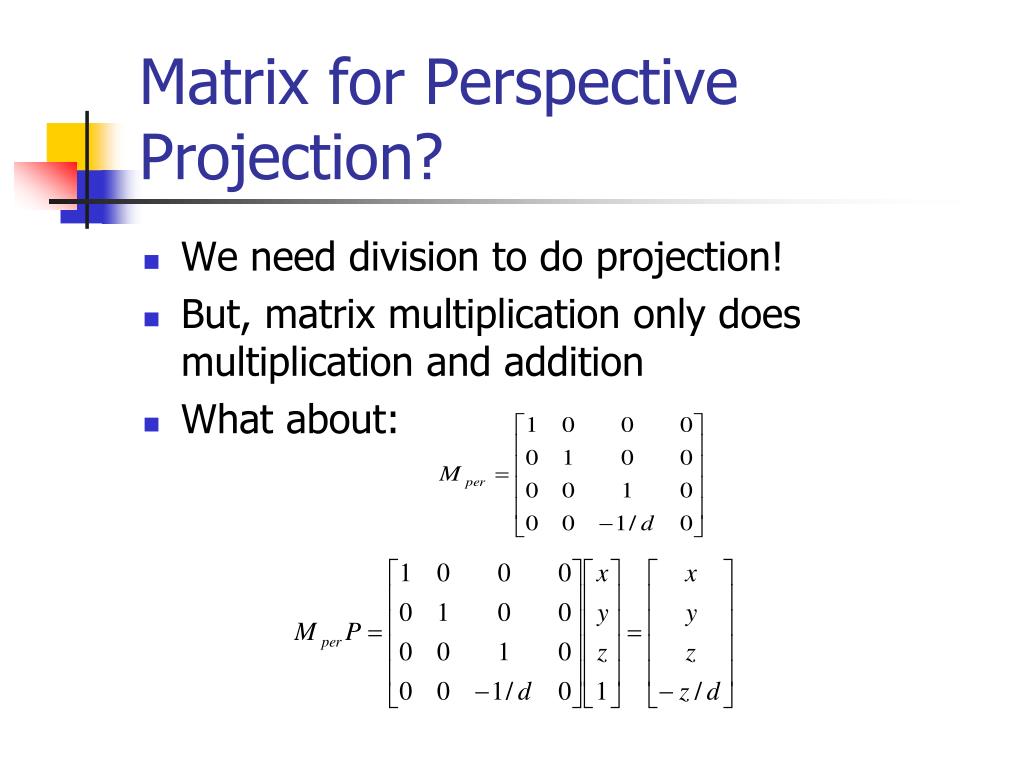 Matrix for Perspective Projection?

- We need division to do projection!
- But, matrix multiplication only does multiplication and addition
- What about:

$M_{per} = \begin{bmatrix} 1 & 0 & 0 & 0 \\ 0 & 1 & 0 & 0 \\ 0 & 0 & 1 & 0 \\ 0 & 0 & -1/d & 0 \end{bmatrix}$

$M_{per}P = \begin{bmatrix} 1 & 0 & 0 & 0 \\ 0 & 1 & 0 & 0 \\ 0 & 0 & 1 & 0 \\ 0 & 0 & -1/d & 0 \end{bmatrix} \begin{bmatrix} x \\ y \\ z \\ 1 \end{bmatrix} = \begin{bmatrix} x \\ y \\ z \\ -z/d \end{bmatrix}$